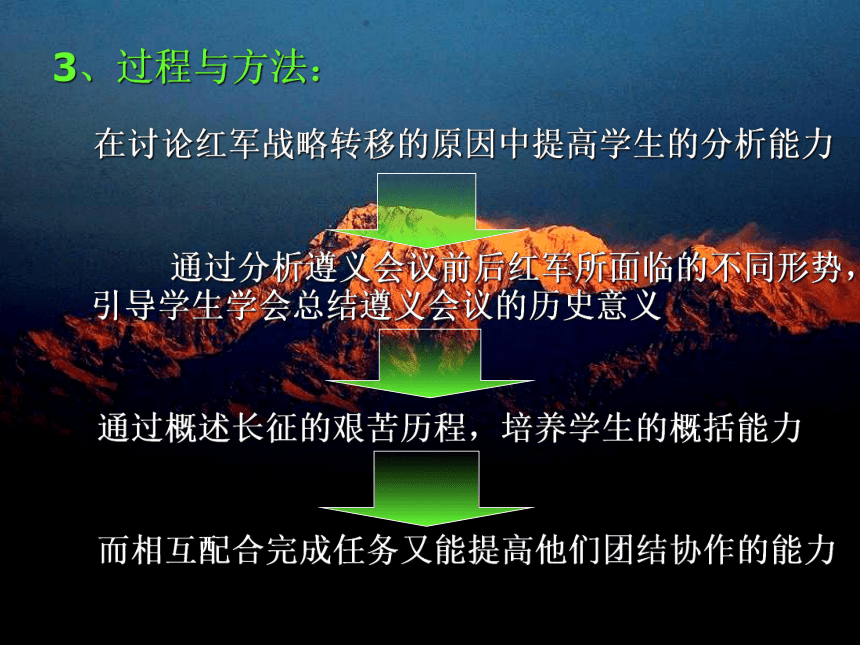 3、过程与方法：

在讨论红军战略转移的原因中提高学生的分析能力

通过分析遵义会议前后红军所面临的不同形势，引导学生学会总结遵义会议的历史意义

通过概述长征的艰苦历程，培养学生的概括能力

而相互配合完成任务又能提高他们团结协作的能力